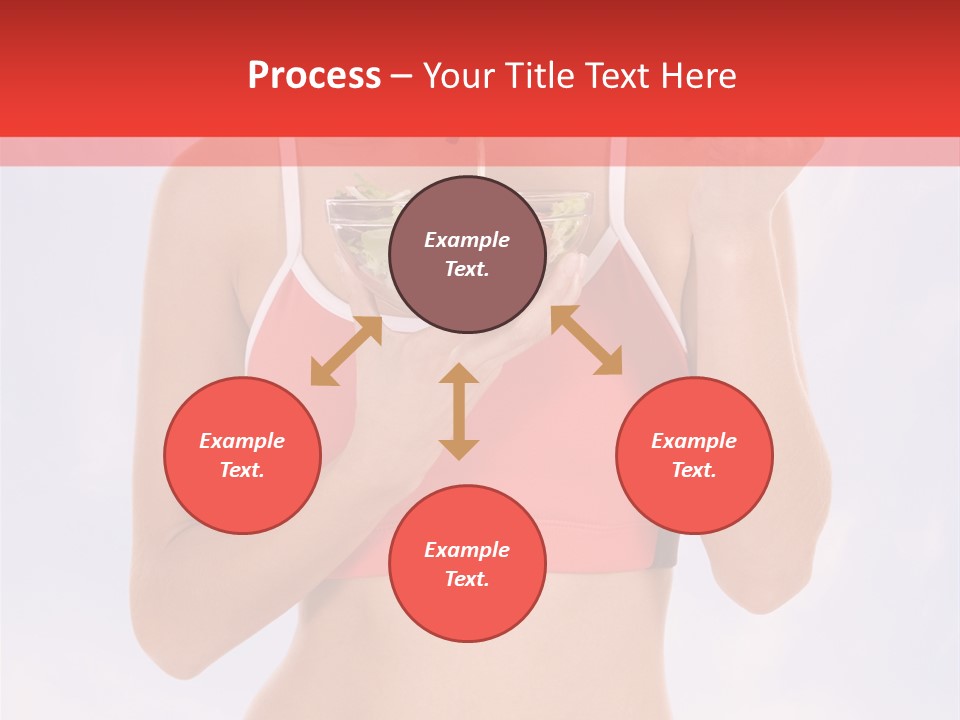 Process – Your Title Text Here

Example Text.

Example Text.

Example Text.

Example Text.